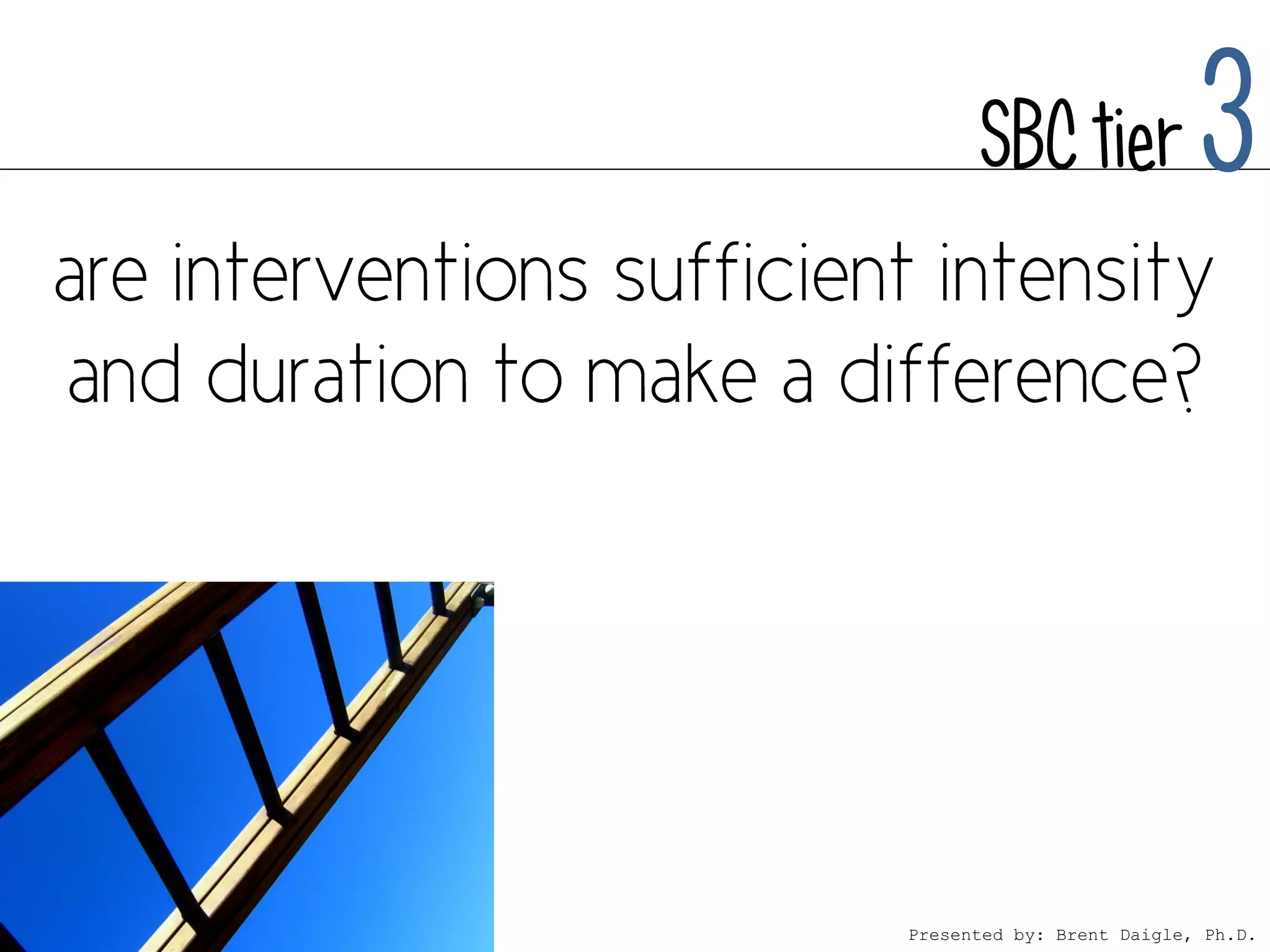 SBC tier 3

are interventions sufficient intensity and duration to make a difference?

Presented by: Brent Daigle, Ph.D.